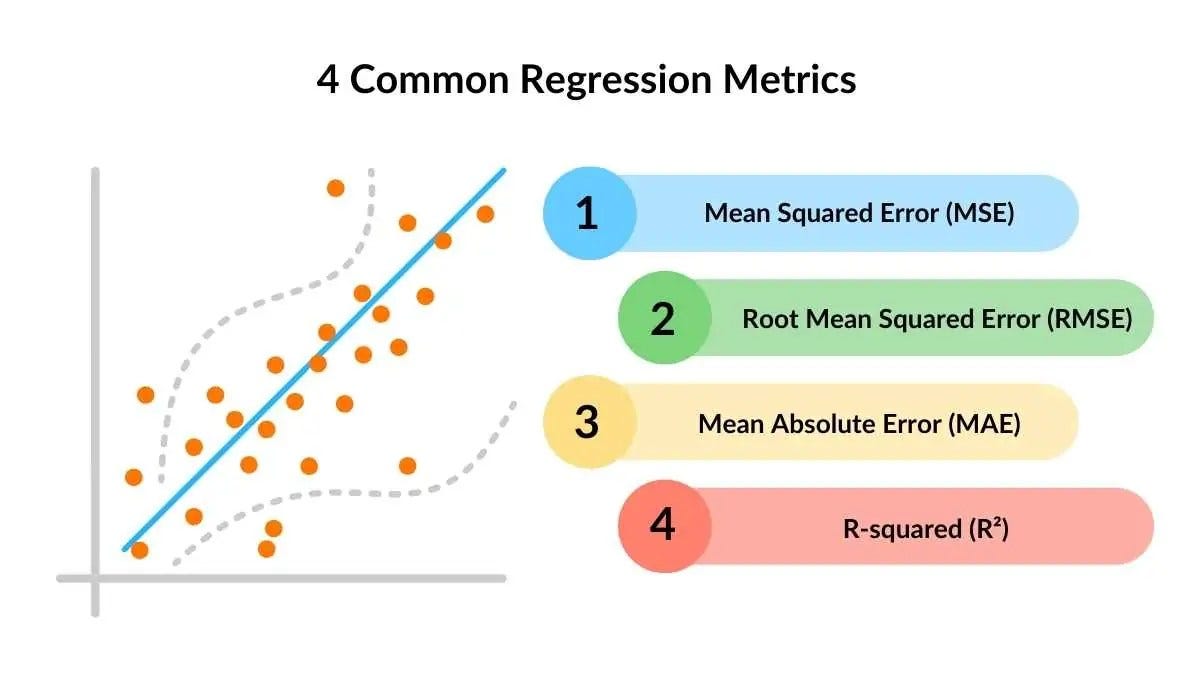 4 Common Regression Metrics

1 Mean Squared Error (MSE)

2 Root Mean Squared Error (RMSE)

3 Mean Absolute Error (MAE)

4 R-squared ($R^2$)